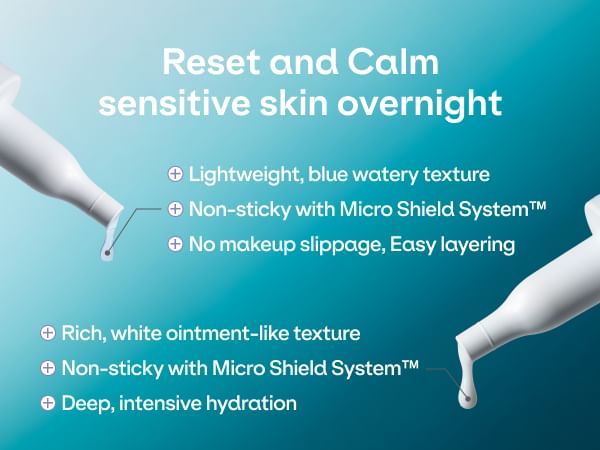 Reset and Calm sensitive skin overnight

Lightweight, blue watery texture
Non-sticky with Micro Shield System™
No makeup slippage, Easy layering

Rich, white ointment-like texture
Non-sticky with Micro Shield System™
Deep, intensive hydration